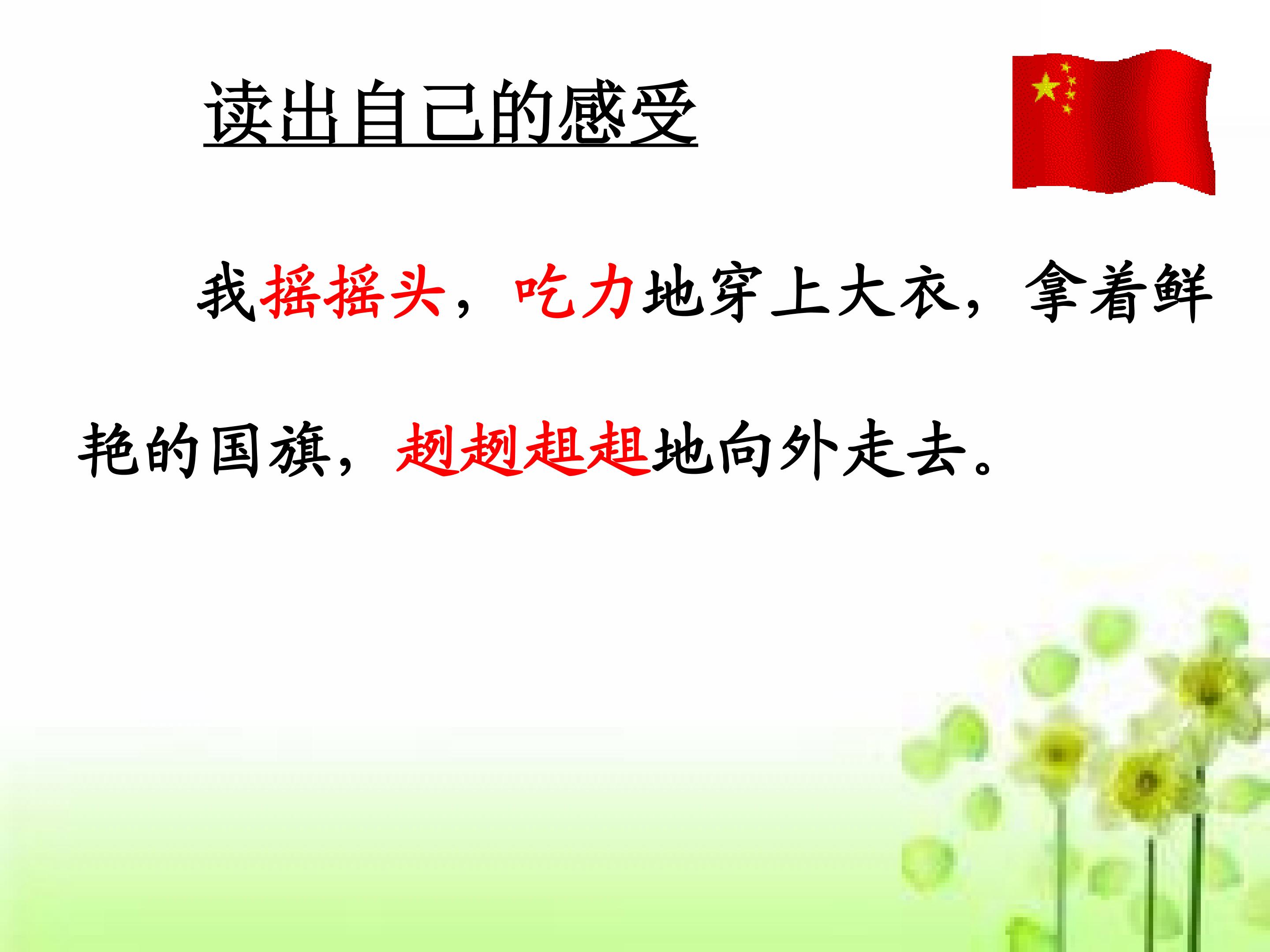 读出自己的感受

我摇摇头，吃力地穿上大衣，拿着鲜艳的国旗，趔趔趄趄地向外走去。